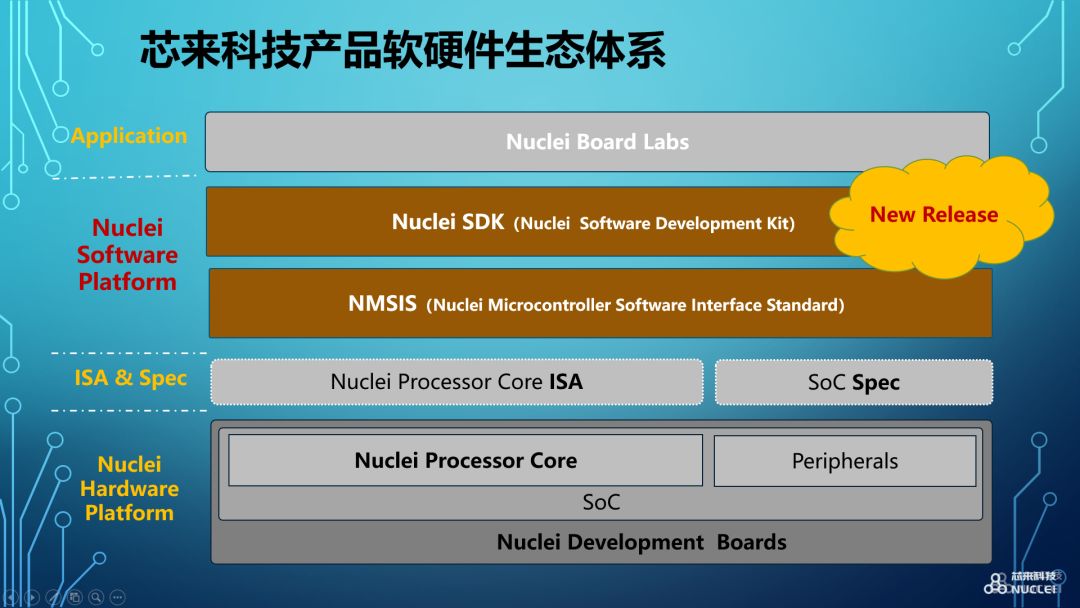 芯来科技产品软硬件生态体系

Application

Nuclei Board Labs

Nuclei Software Platform

Nuclei SDK (Nuclei Software Development Kit)

New Release

NMSIS (Nuclei Microcontroller Software Interface Standard)

ISA & Spec

Nuclei Processor Core ISA

SoC Spec

Nuclei Hardware Platform

Nuclei Processor Core

Peripherals

SoC

Nuclei Development Boards

芯来科技 NUCLEI